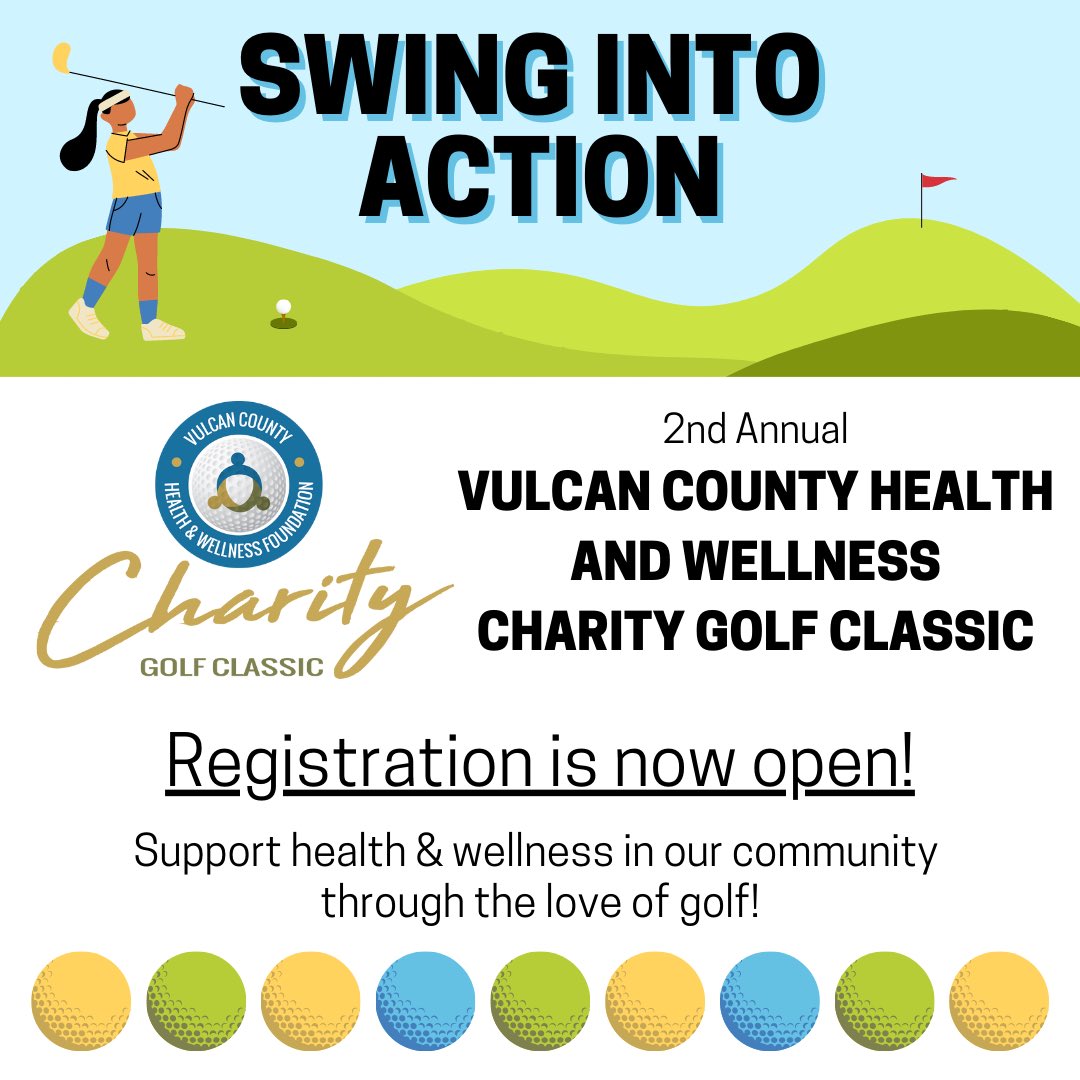 SWING INTO ACTION

VULCAN COUNTY HEALTH & WELLNESS FOUNDATION

Charity GOLF CLASSIC

2nd Annual
VULCAN COUNTY HEALTH AND WELLNESS CHARITY GOLF CLASSIC

Registration is now open!

Support health & wellness in our community through the love of golf!